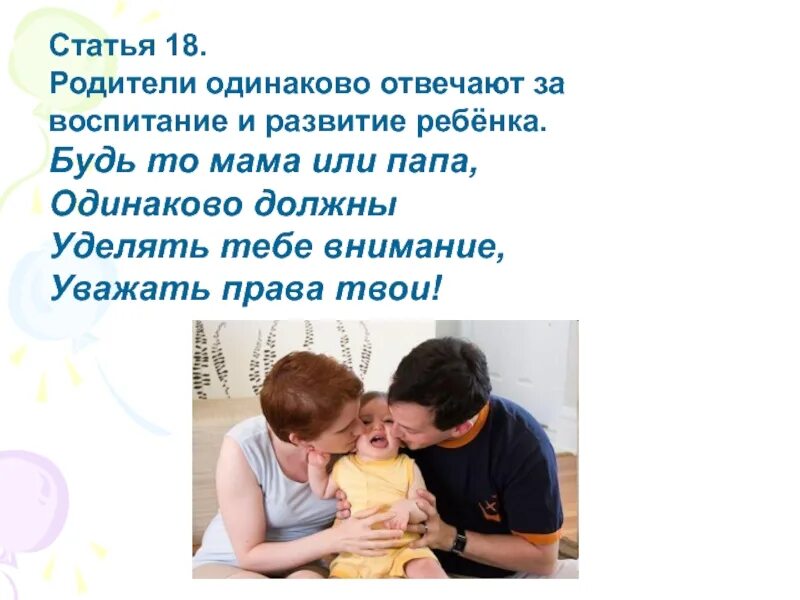 Статья 18.
Родители одинаково отвечают за воспитание и развитие ребёнка.
Будь то мама или папа,
Одинаково должны
Уделять тебе внимание,
Уважать права твои!